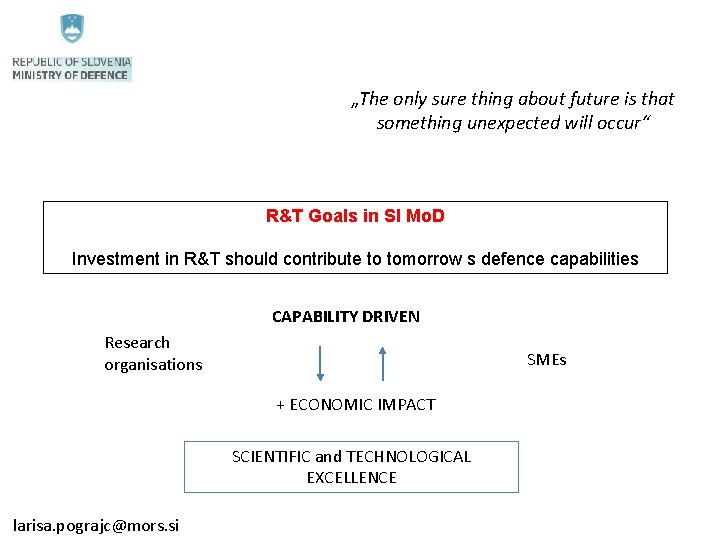 REPUBLIC OF SLOVENIA
MINISTRY OF DEFENCE

„The only sure thing about future is that something unexpected will occur“

R&T Goals in SI MoD

Investment in R&T should contribute to tomorrow s defence capabilities

CAPABILITY DRIVEN

Research organisations

SMEs

+ ECONOMIC IMPACT

SCIENTIFIC and TECHNOLOGICAL EXCELLENCE

larisa.pograjc@mors.si